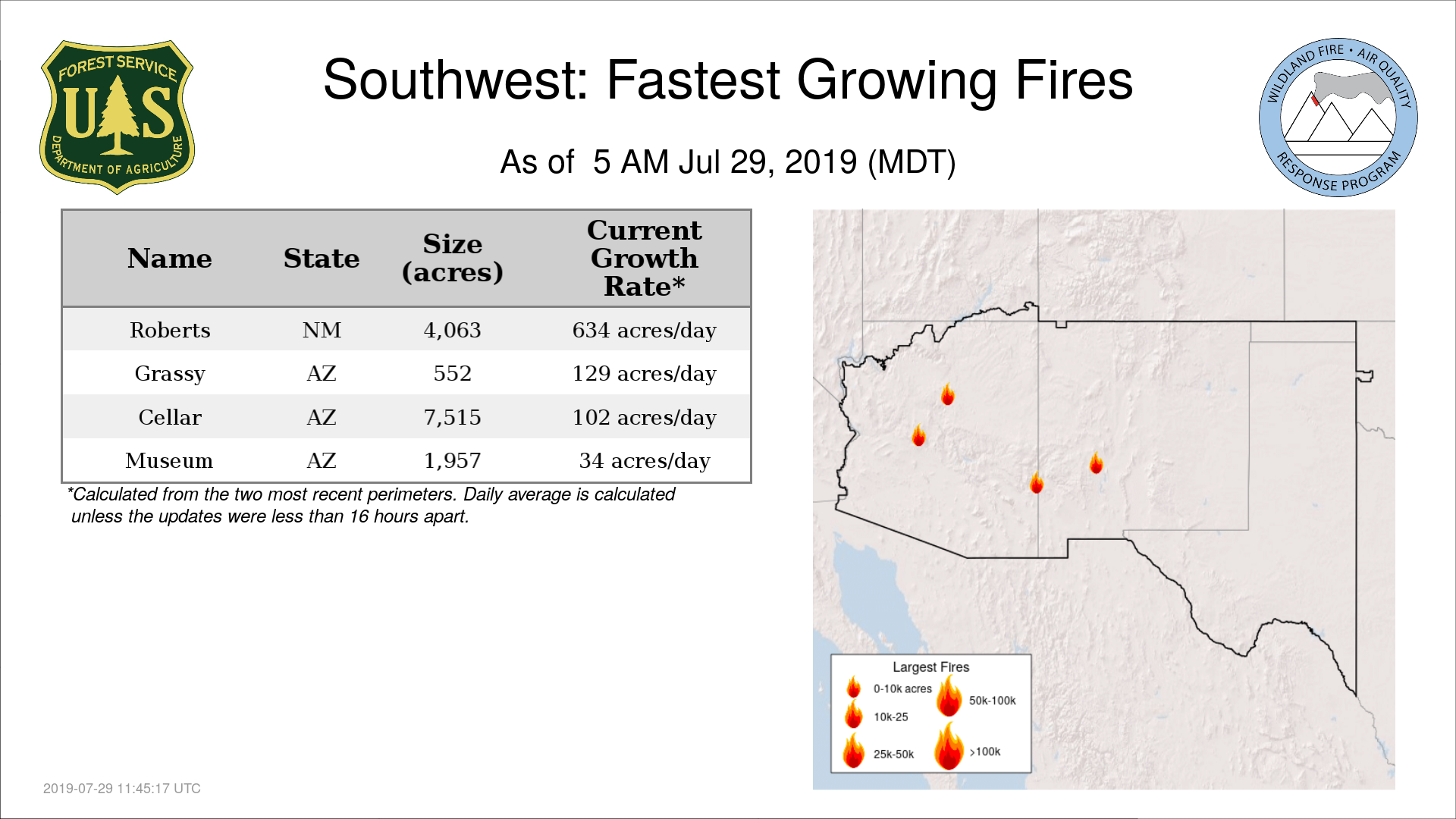 FOREST SERVICE
U S
DEPARTMENT OF AGRICULTURE

Southwest: Fastest Growing Fires

As of 5 AM Jul 29, 2019 (MDT)

WILDLAND FIRE • AIR QUALITY
RESPONSE PROGRAM

| Name | State | Size (acres) | Current Growth Rate* |
|---|---|---|---|
| Roberts | NM | 4,063 | 634 acres/day |
| Grassy | AZ | 552 | 129 acres/day |
| Cellar | AZ | 7,515 | 102 acres/day |
| Museum | AZ | 1,957 | 34 acres/day |

*Calculated from the two most recent perimeters. Daily average is calculated unless the updates were less than 16 hours apart.

Largest Fires
0-10k acres
10k-25
25k-50k
50k-100k
>100k

2019-07-29 11:45:17 UTC